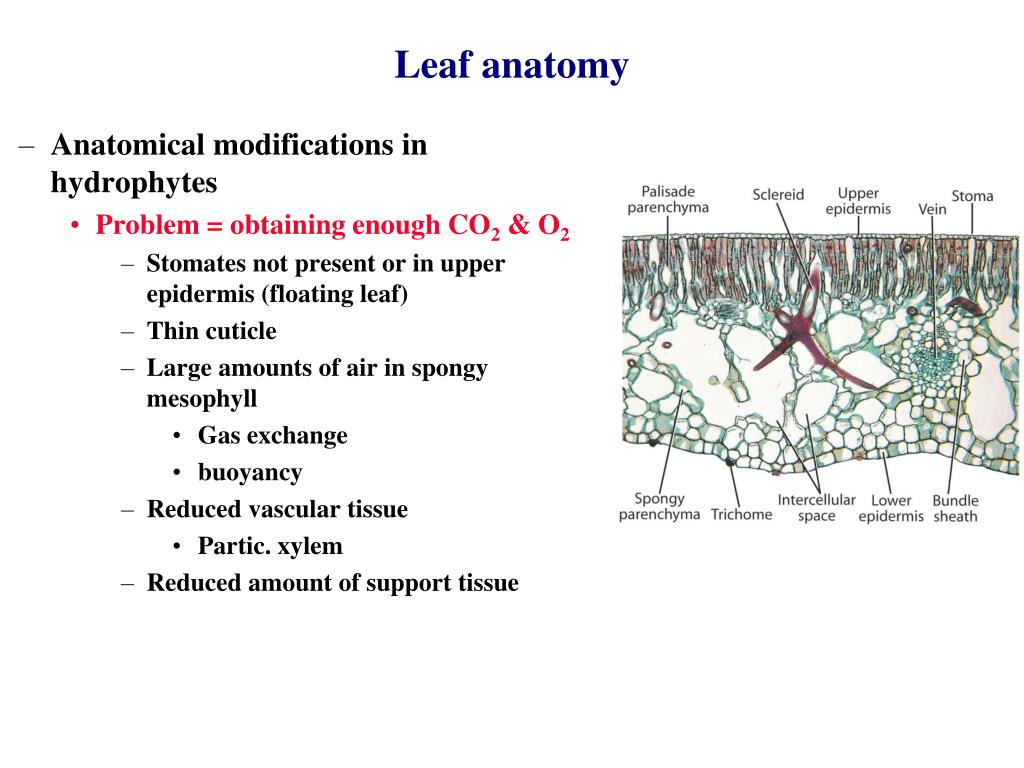 Leaf anatomy

– Anatomical modifications in hydrophytes

• Problem = obtaining enough $CO_2$ & $O_2$

– Stomates not present or in upper epidermis (floating leaf)

– Thin cuticle

– Large amounts of air in spongy mesophyll

• Gas exchange

• buoyancy

– Reduced vascular tissue

• Partic. xylem

– Reduced amount of support tissue

Palisade parenchyma
Sclereid
Upper epidermis
Vein
Stoma
Spongy parenchyma
Trichome
Intercellular space
Lower epidermis
Bundle sheath